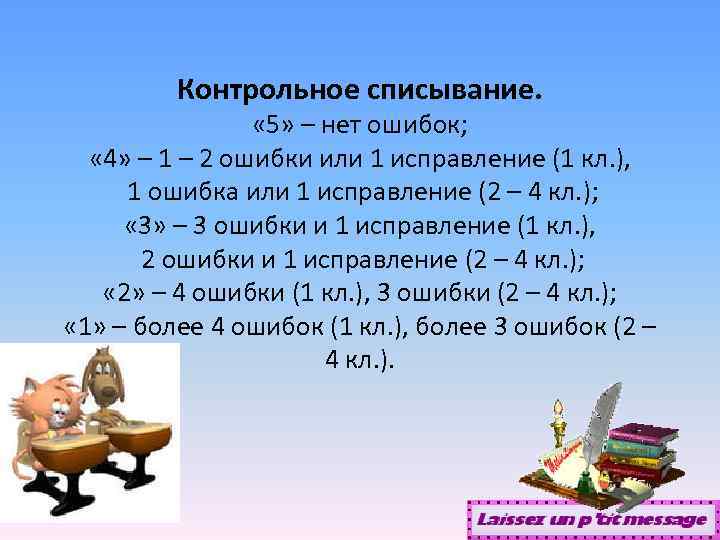 Контрольное списывание.
«5» – нет ошибок;
«4» – 1 – 2 ошибки или 1 исправление (1 кл.),
1 ошибка или 1 исправление (2 – 4 кл.);
«3» – 3 ошибки и 1 исправление (1 кл.),
2 ошибки и 1 исправление (2 – 4 кл.);
«2» – 4 ошибки (1 кл.), 3 ошибки (2 – 4 кл.);
«1» – более 4 ошибок (1 кл.), более 3 ошибок (2 – 4 кл.).

Laissez un p'tit message